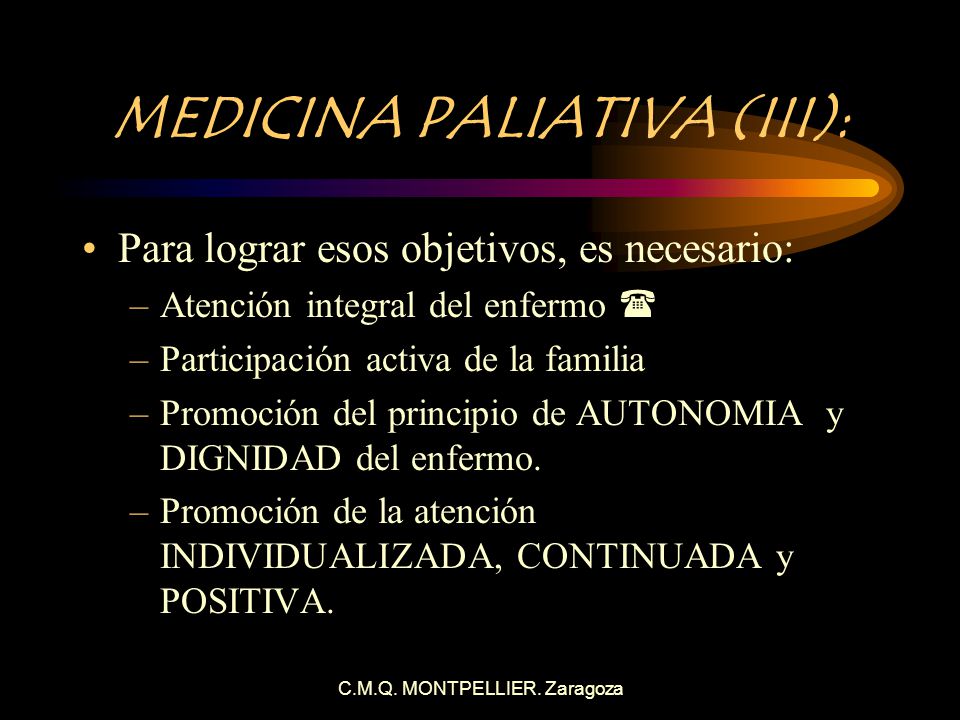 MEDICINA PALIATIVA (III):

• Para lograr esos objetivos, es necesario:
– Atención integral del enfermo ☎
– Participación activa de la familia
– Promoción del principio de AUTONOMIA y DIGNIDAD del enfermo.
– Promoción de la atención INDIVIDUALIZADA, CONTINUADA y POSITIVA.

C.M.Q. MONTPELLIER. Zaragoza